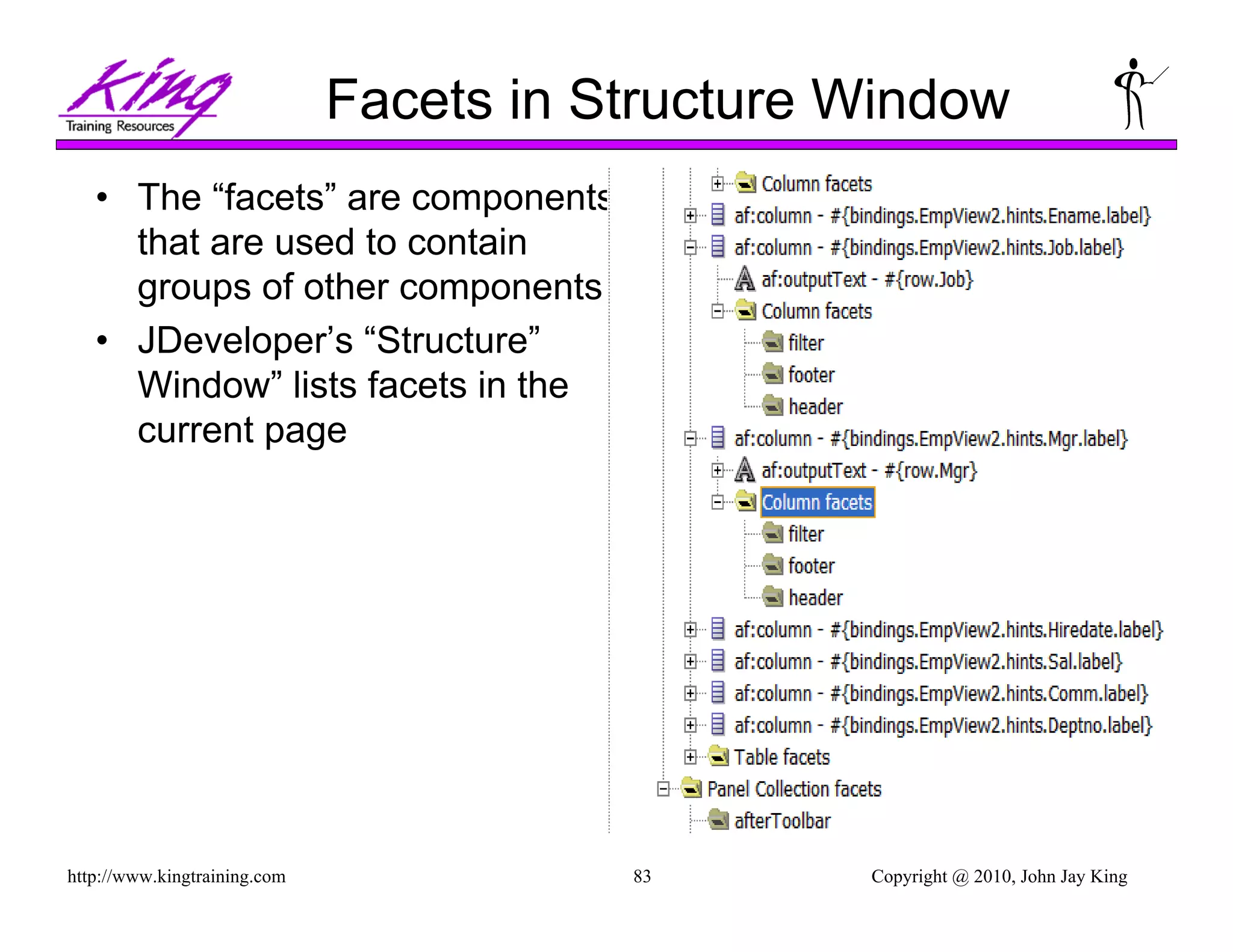 King
Training Resources

Facets in Structure Window

• The “facets” are components that are used to contain groups of other components
• JDeveloper’s “Structure” Window” lists facets in the current page

Column facets
af:column - #{bindings.EmpView2.hints.Ename.label}
af:column - #{bindings.EmpView2.hints.Job.label}
af:outputText - #{row.Job}
Column facets
filter
footer
header
af:column - #{bindings.EmpView2.hints.Mgr.label}
af:outputText - #{row.Mgr}
Column facets
filter
footer
header
af:column - #{bindings.EmpView2.hints.Hiredate.label}
af:column - #{bindings.EmpView2.hints.Sal.label}
af:column - #{bindings.EmpView2.hints.Comm.label}
af:column - #{bindings.EmpView2.hints.Deptno.label}
Table facets
Panel Collection facets
afterToolbar

http://www.kingtraining.com 83 Copyright @ 2010, John Jay King